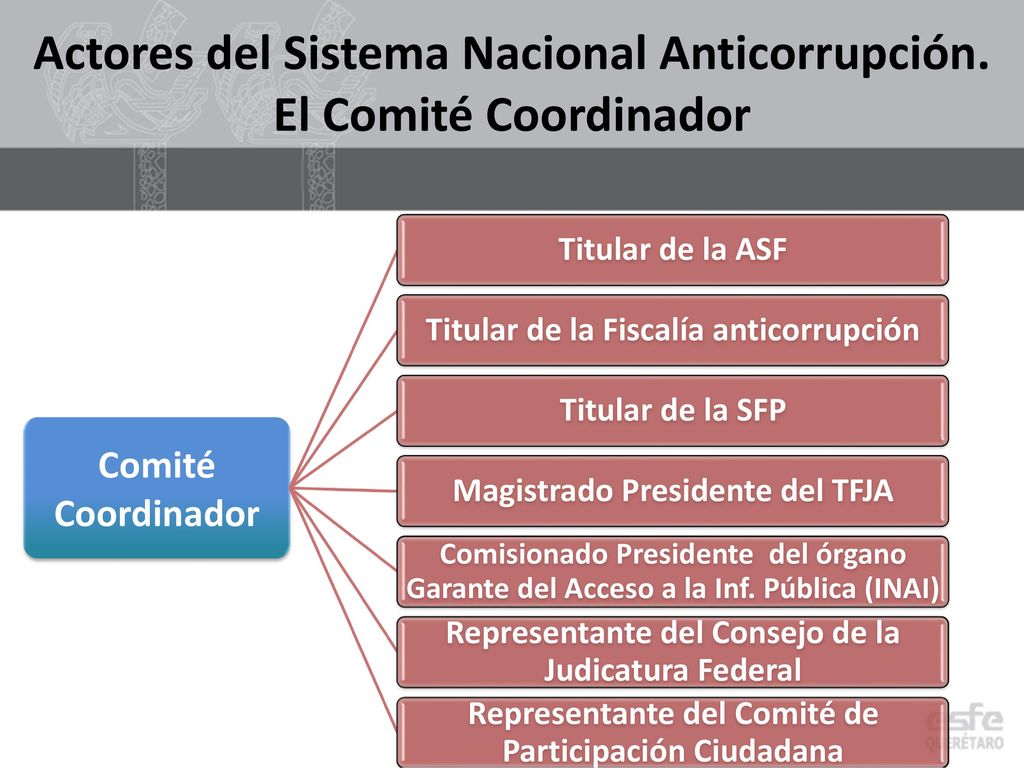 Actores del Sistema Nacional Anticorrupción. El Comité Coordinador

Comité Coordinador

Titular de la ASF

Titular de la Fiscalía anticorrupción

Titular de la SFP

Magistrado Presidente del TFJA

Comisionado Presidente del órgano Garante del Acceso a la Inf. Pública (INAI)

Representante del Consejo de la Judicatura Federal

Representante del Comité de Participación Ciudadana

esfe QUERÉTARO